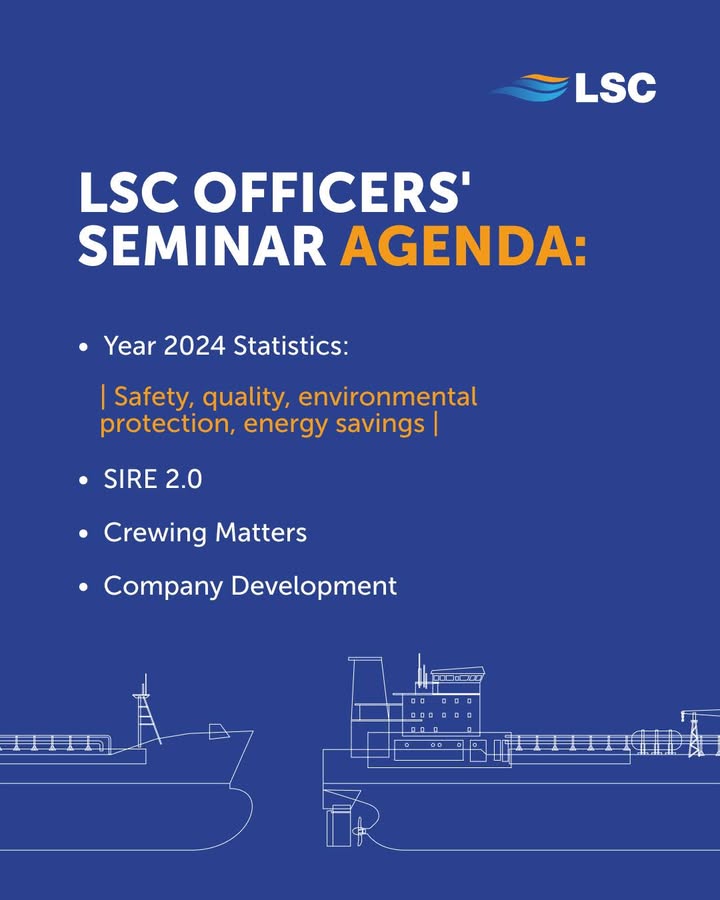 LSC

LSC OFFICERS' SEMINAR AGENDA:

• Year 2024 Statistics:

| Safety, quality, environmental protection, energy savings |

• SIRE 2.0

• Crewing Matters

• Company Development